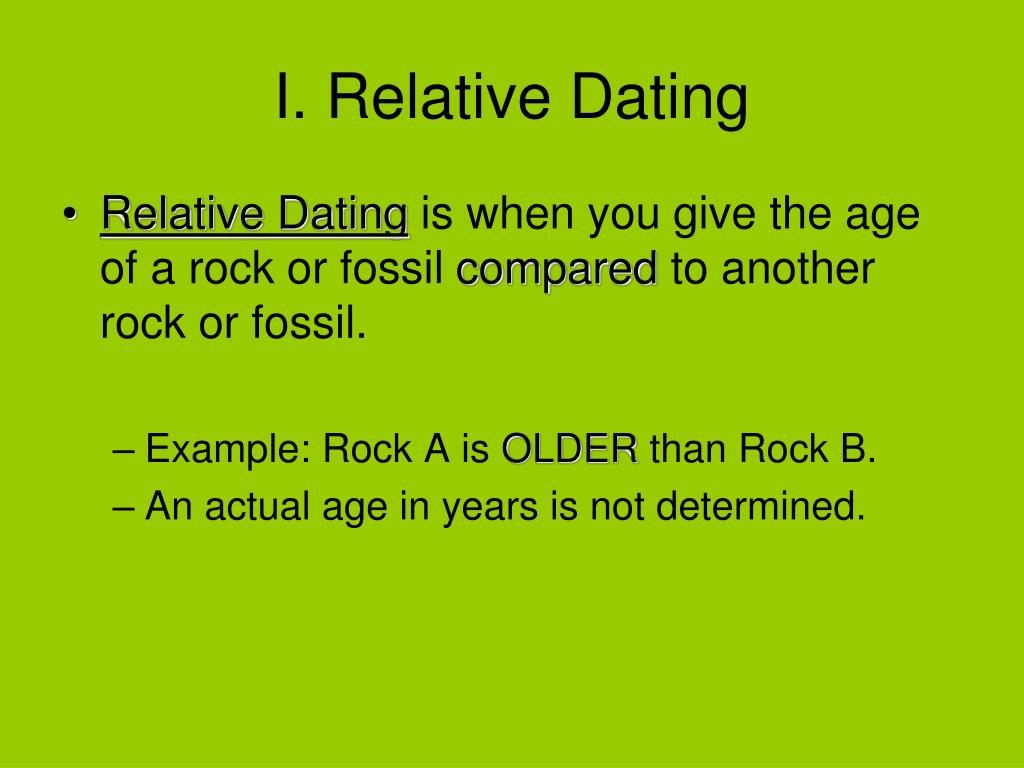 I. Relative Dating

• Relative Dating is when you give the age of a rock or fossil compared to another rock or fossil.

– Example: Rock A is OLDER than Rock B.
– An actual age in years is not determined.